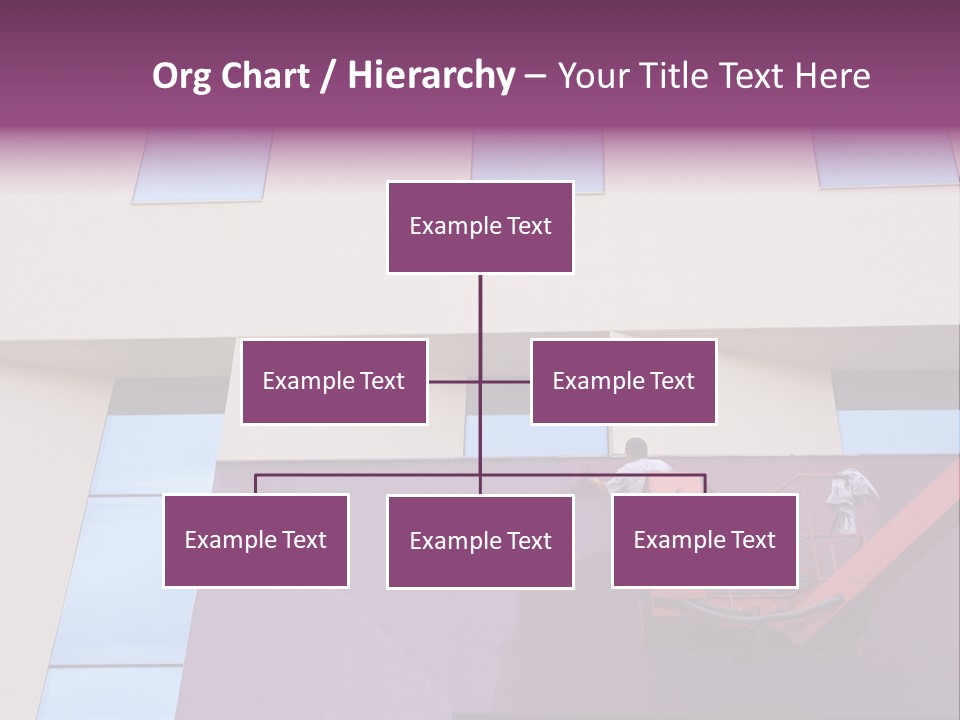 Org Chart / Hierarchy – Your Title Text Here

Example Text

Example Text

Example Text

Example Text

Example Text

Example Text